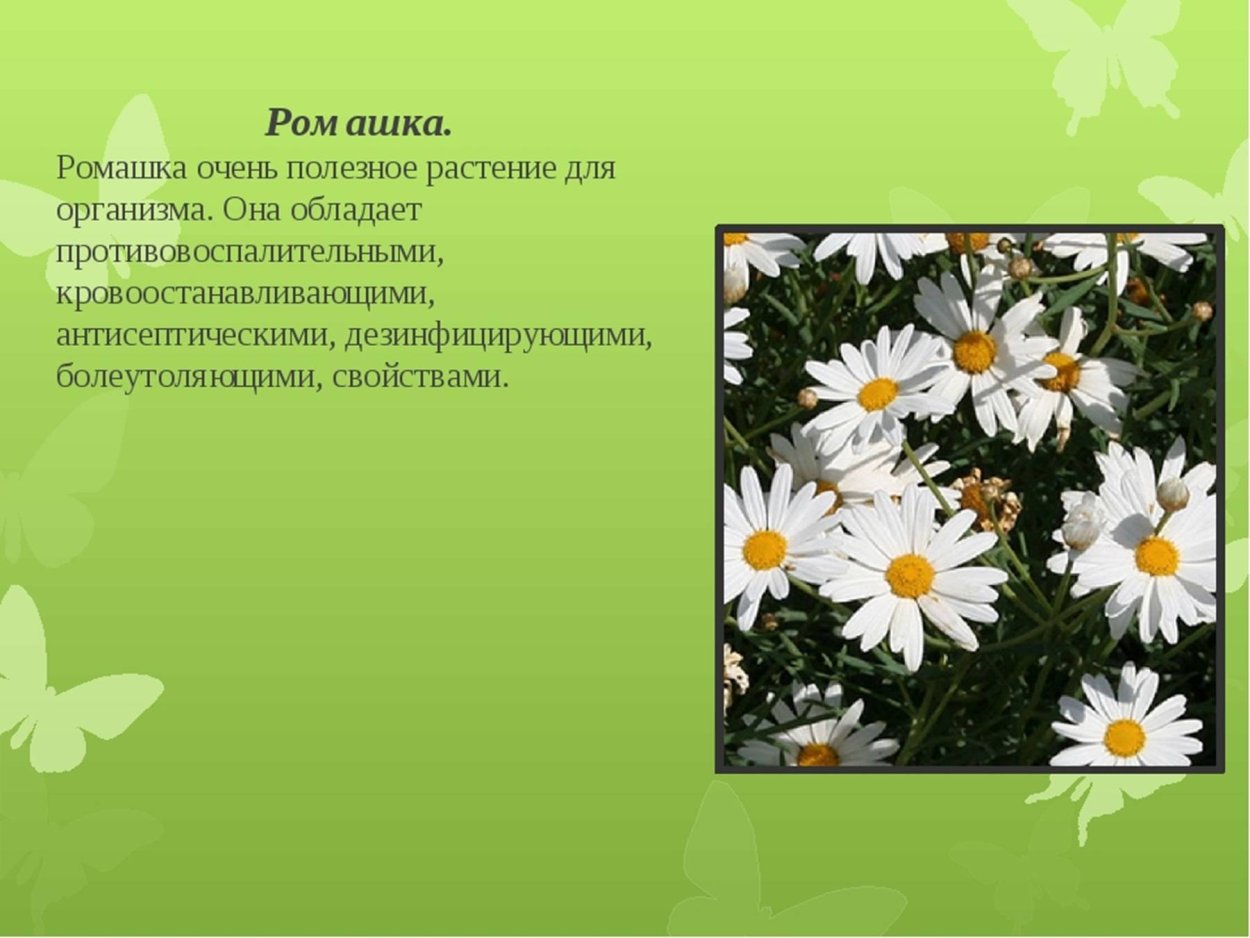 Ромашка.

Ромашка очень полезное растение для организма. Она обладает противовоспалительными, кровоостанавливающими, антисептическими, дезинфицирующими, болеутоляющими, свойствами.